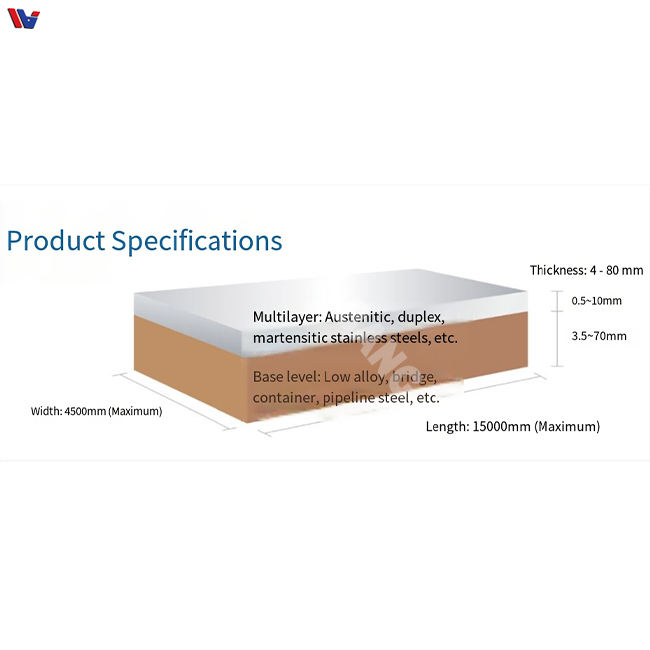 Product Specifications

Thickness: 4 - 80 mm

0.5~10mm

3.5~70mm

Multilayer: Austenitic, duplex, martensitic stainless steels, etc.

Base level: Low alloy, bridge, container, pipeline steel, etc.

Width: 4500mm (Maximum)

Length: 15000mm (Maximum)